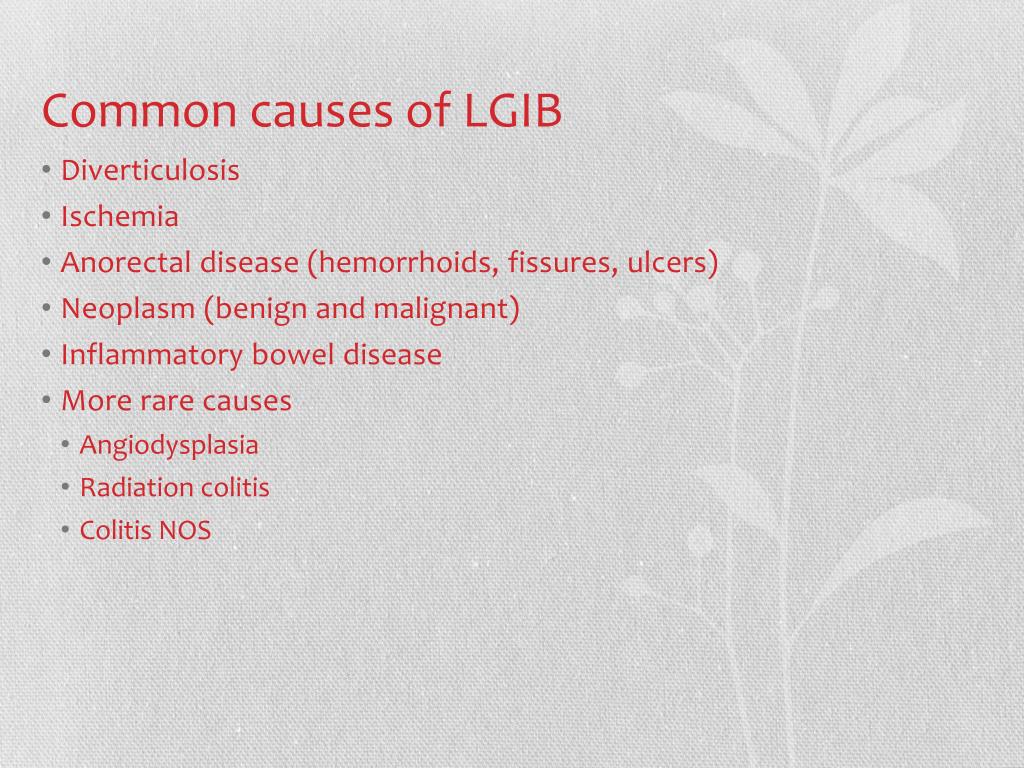 Common causes of LGIB

• Diverticulosis
• Ischemia
• Anorectal disease (hemorrhoids, fissures, ulcers)
• Neoplasm (benign and malignant)
• Inflammatory bowel disease
• More rare causes
  • Angiodysplasia
  • Radiation colitis
  • Colitis NOS